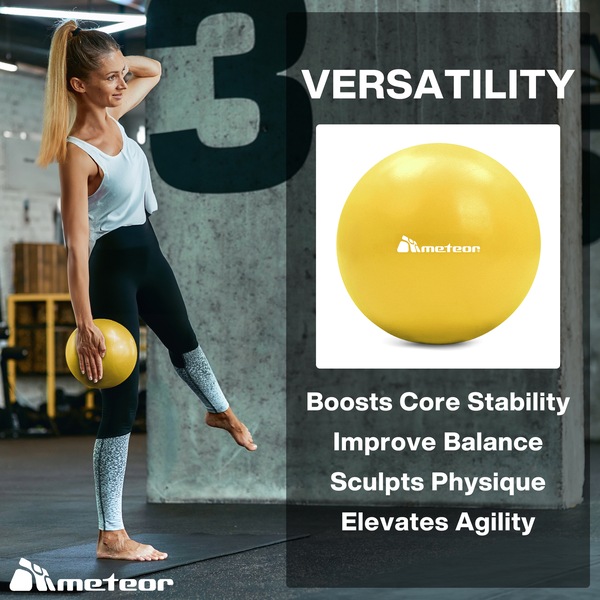 3

VERSATILITY

meteor

Boosts Core Stability
Improve Balance
Sculpts Physique
Elevates Agility

meteor